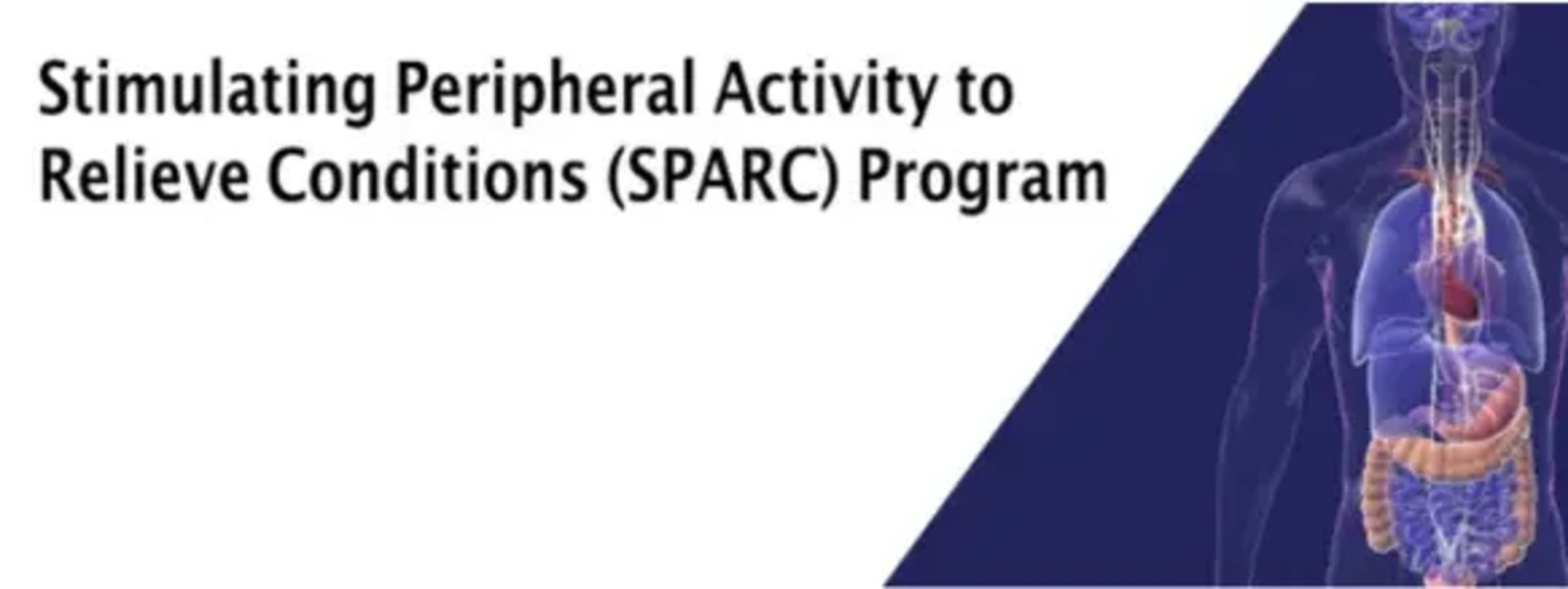 Stimulating Peripheral Activity to Relieve Conditions (SPARC) Program